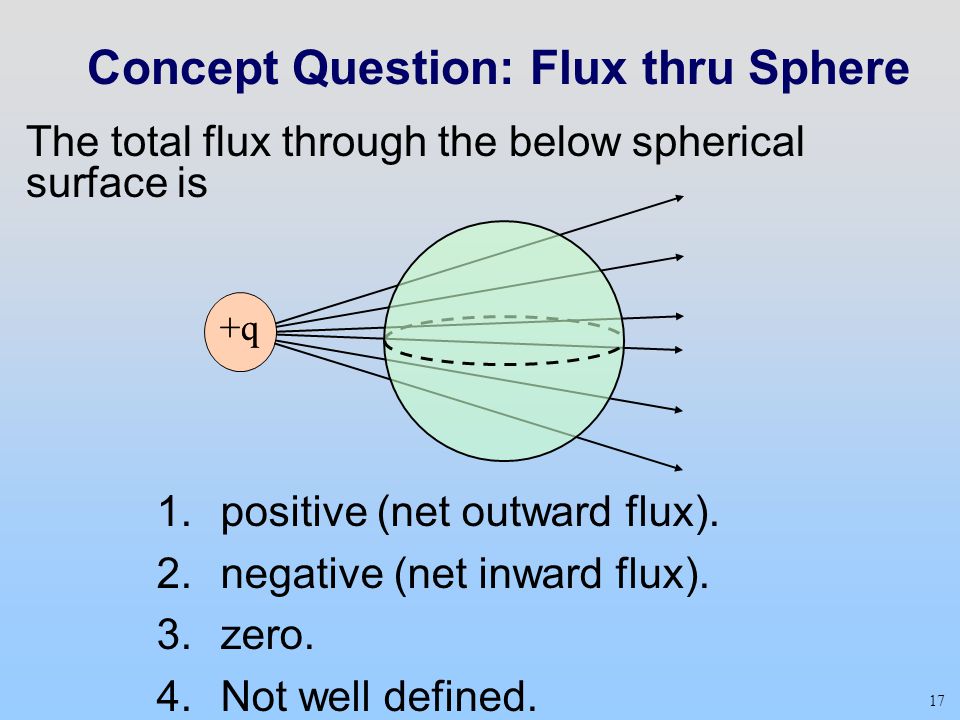 Concept Question: Flux thru Sphere

The total flux through the below spherical surface is

+q

1. positive (net outward flux).
2. negative (net inward flux).
3. zero.
4. Not well defined.

17